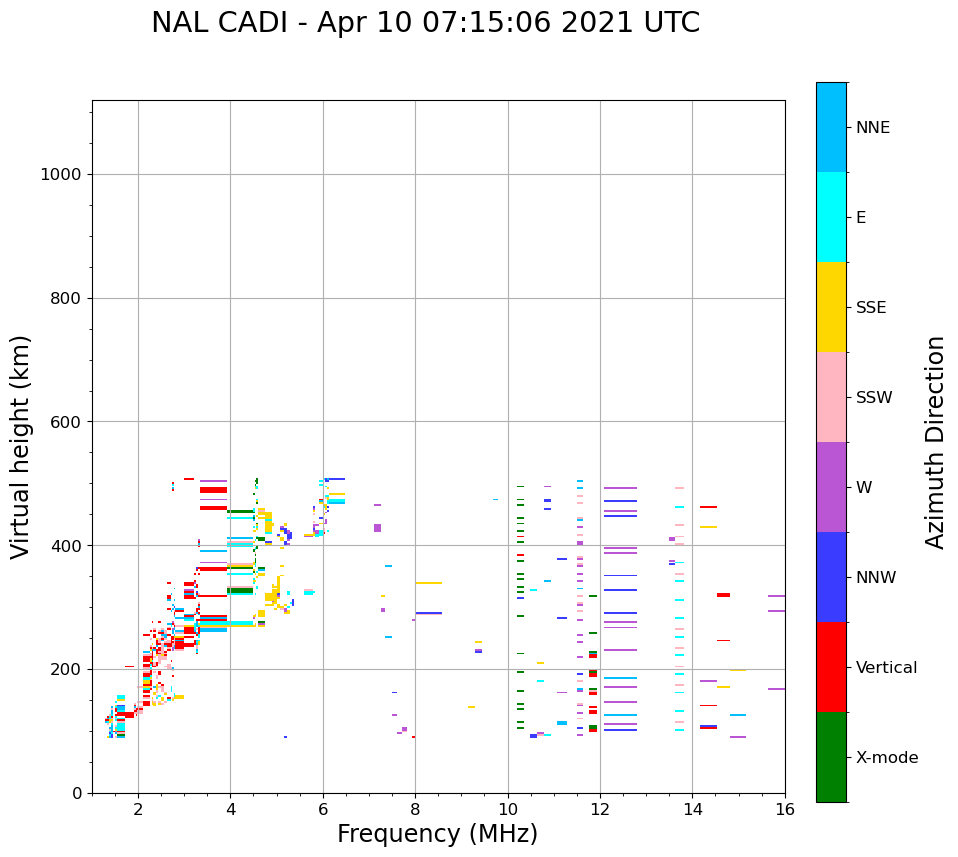 NAL CADI - Apr 10 07:15:06 2021 UTC

Virtual height (km)

1000
800
600
400
200
0

2
4
6
8
10
12
14
16

Frequency (MHz)

NNE
E
SSE
SSW
W
NNW
Vertical
X-mode

Azimuth Direction